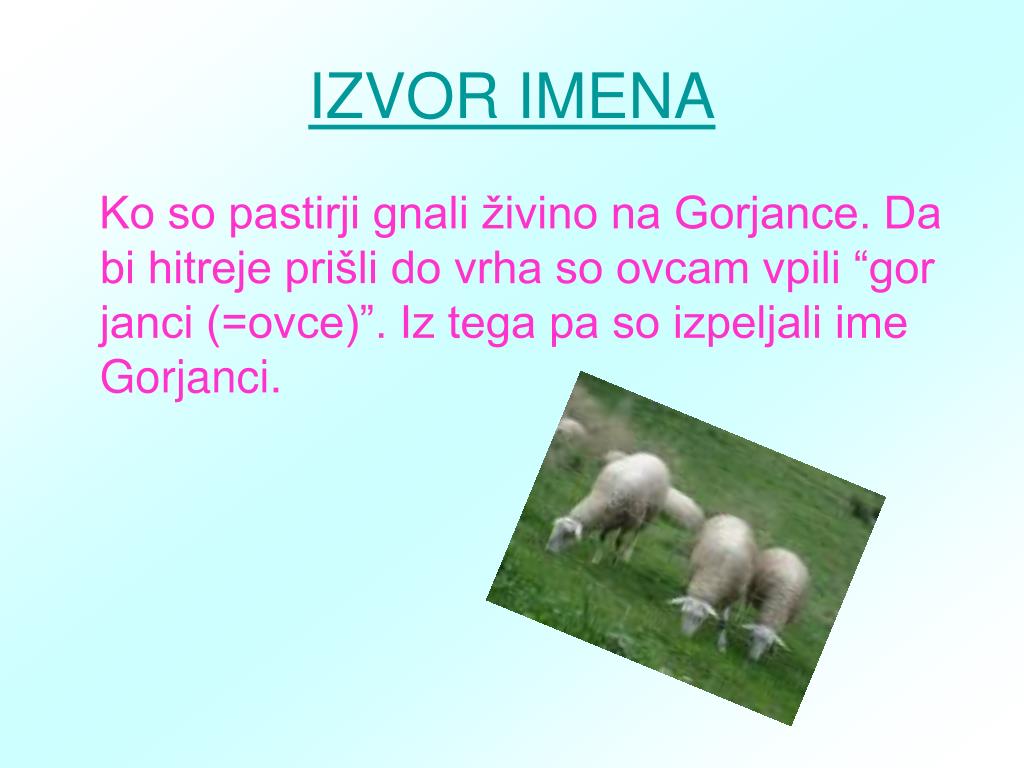 IZVOR IMENA

Ko so pastirji gnali živino na Gorjance. Da bi hitreje prišli do vrha so ovcam vpili “gor janci (=ovce)”. Iz tega pa so izpeljali ime Gorjanci.